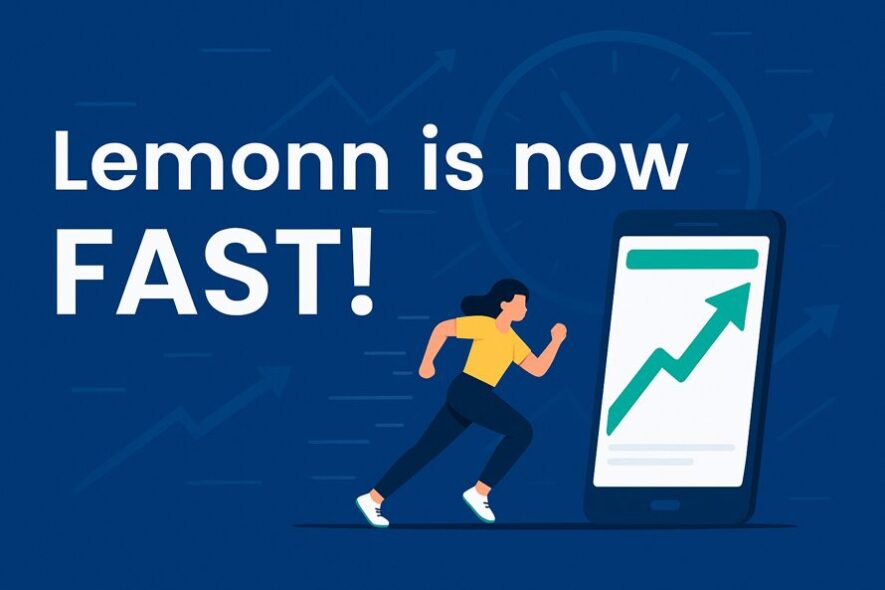 Lemonn is now FAST!